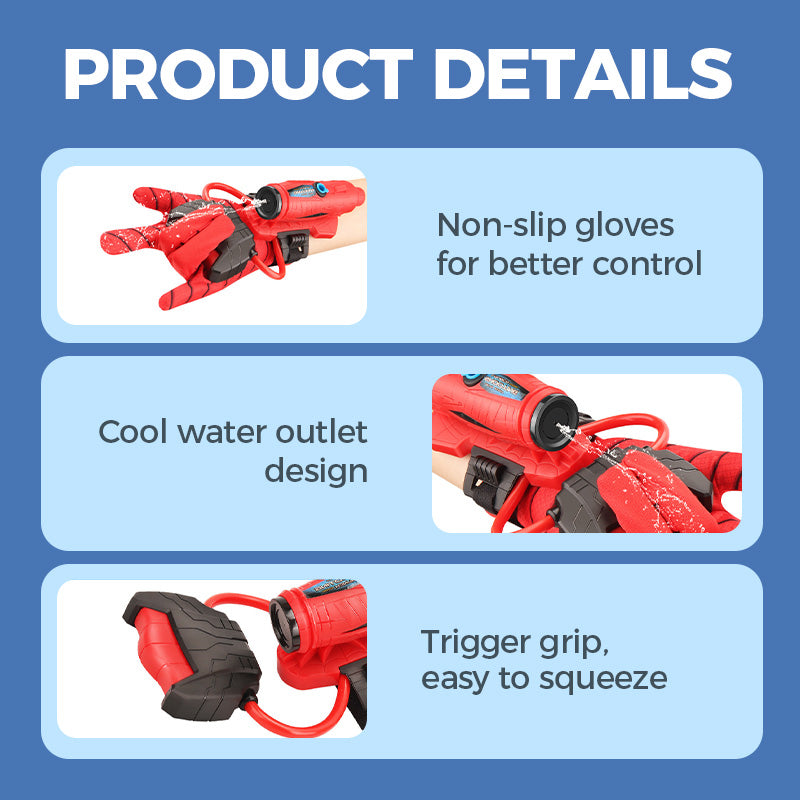 PRODUCT DETAILS

Non-slip gloves for better control

Cool water outlet design

Trigger grip, easy to squeeze